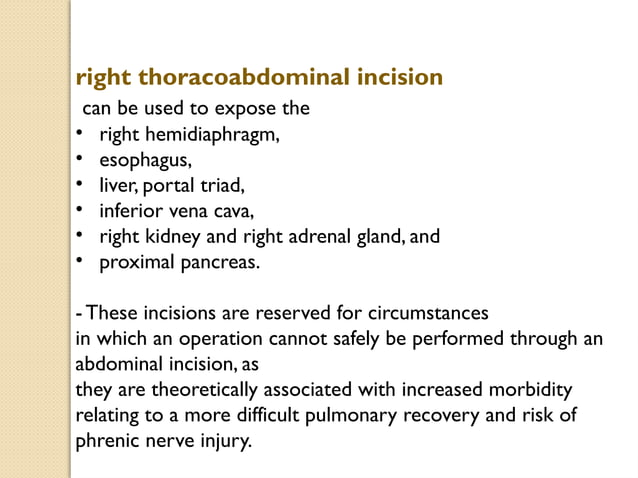 right thoracoabdominal incision

can be used to expose the

• right hemidiaphragm,
• esophagus,
• liver, portal triad,
• inferior vena cava,
• right kidney and right adrenal gland, and
• proximal pancreas.

- These incisions are reserved for circumstances in which an operation cannot safely be performed through an abdominal incision, as they are theoretically associated with increased morbidity relating to a more difficult pulmonary recovery and risk of phrenic nerve injury.